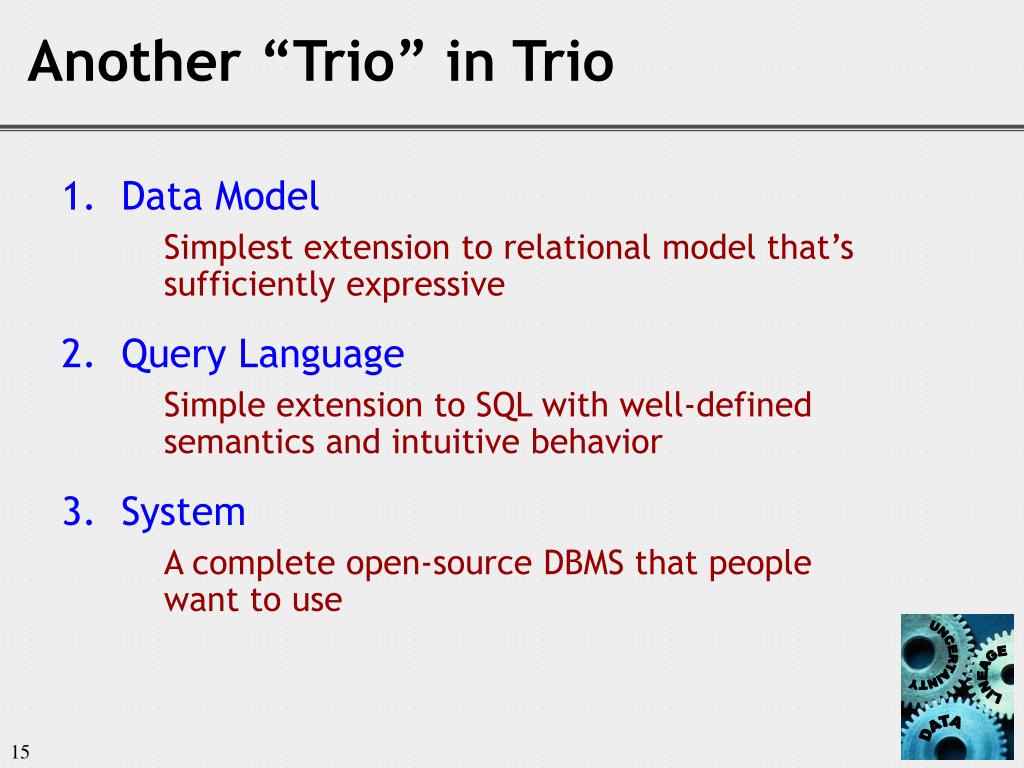 Another “Trio” in Trio

1. Data Model

Simplest extension to relational model that’s sufficiently expressive

2. Query Language

Simple extension to SQL with well-defined semantics and intuitive behavior

3. System

A complete open-source DBMS that people want to use

UNCERTAINTY

LINEAGE

DATA

15